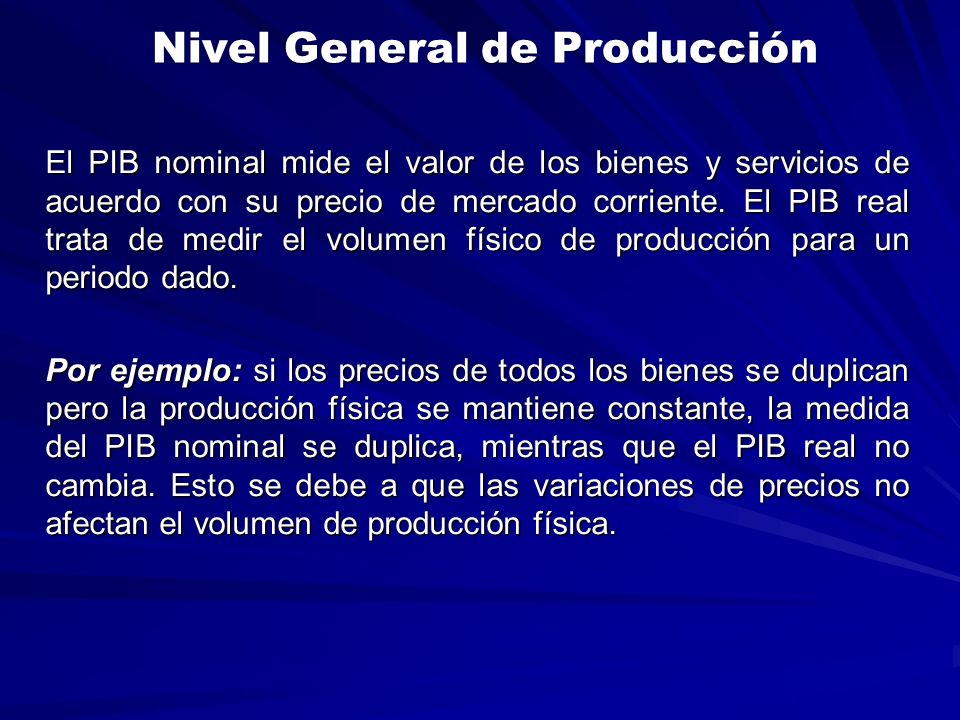 Nivel General de Producción

El PIB nominal mide el valor de los bienes y servicios de acuerdo con su precio de mercado corriente. El PIB real trata de medir el volumen físico de producción para un periodo dado.

Por ejemplo: si los precios de todos los bienes se duplican pero la producción física se mantiene constante, la medida del PIB nominal se duplica, mientras que el PIB real no cambia. Esto se debe a que las variaciones de precios no afectan el volumen de producción física.